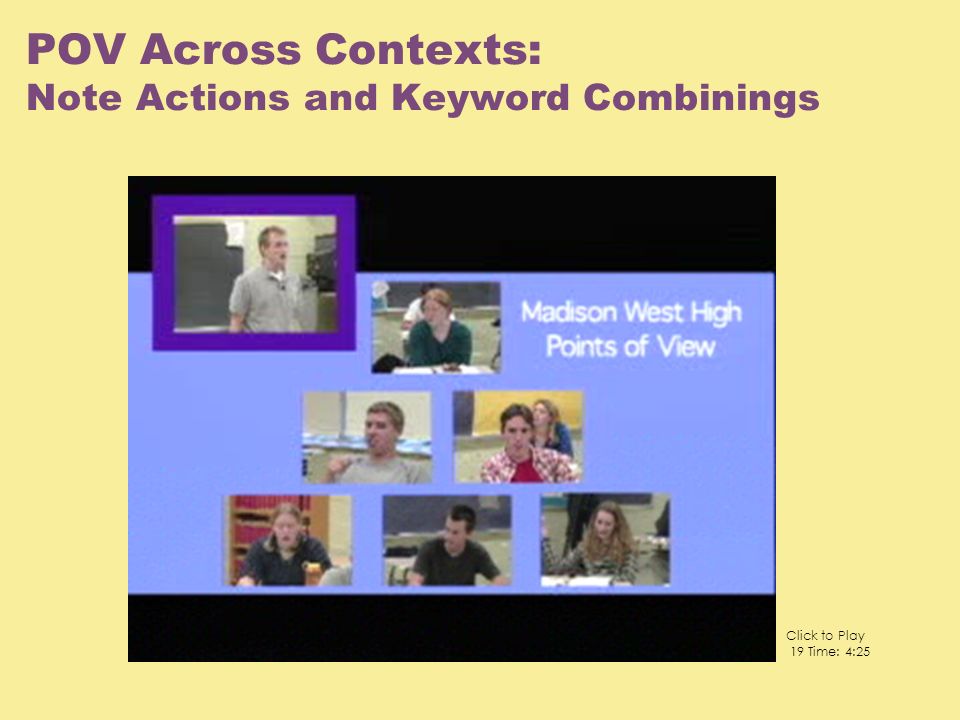 POV Across Contexts:
Note Actions and Keyword Combinings

Madison West High
Points of View

Click to Play
19 Time: 4:25